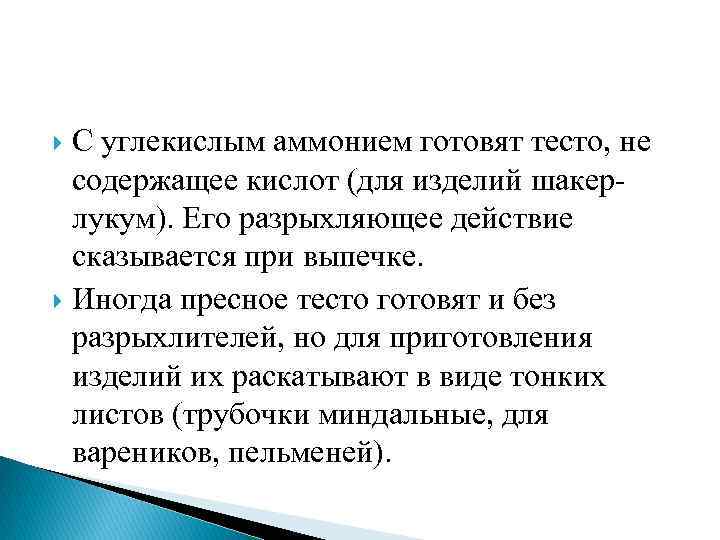 С углекислым аммонием готовят тесто, не содержащее кислот (для изделий шакер-лукум). Его разрыхляющее действие сказывается при выпечке.

Иногда пресное тесто готовят и без разрыхлителей, но для приготовления изделий их раскатывают в виде тонких листов (трубочки миндальные, для вареников, пельменей).